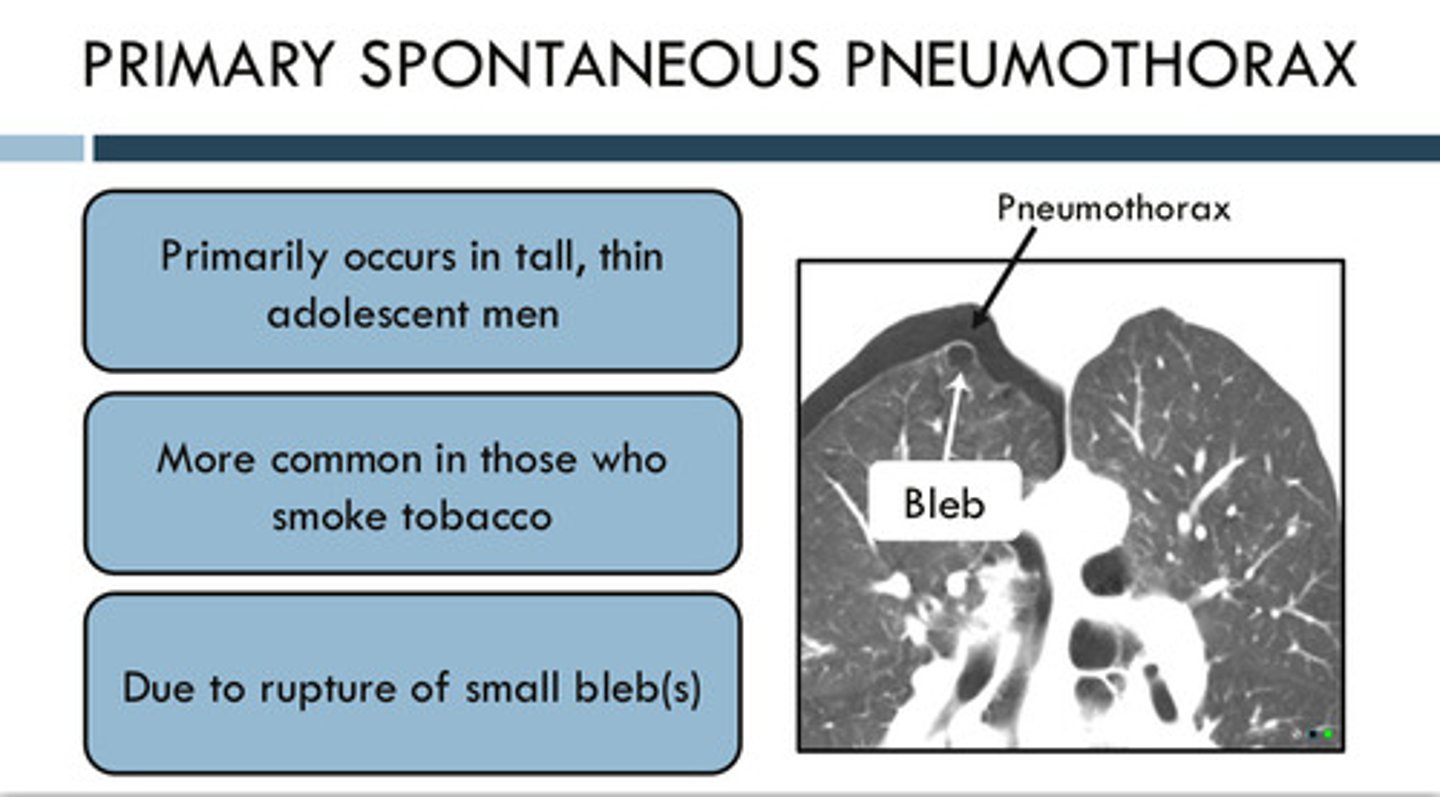 PRIMARY SPONTANEOUS PNEUMOTHORAX

Primarily occurs in tall, thin adolescent men

More common in those who smoke tobacco

Due to rupture of small bleb(s)

Pneumothorax

Bleb